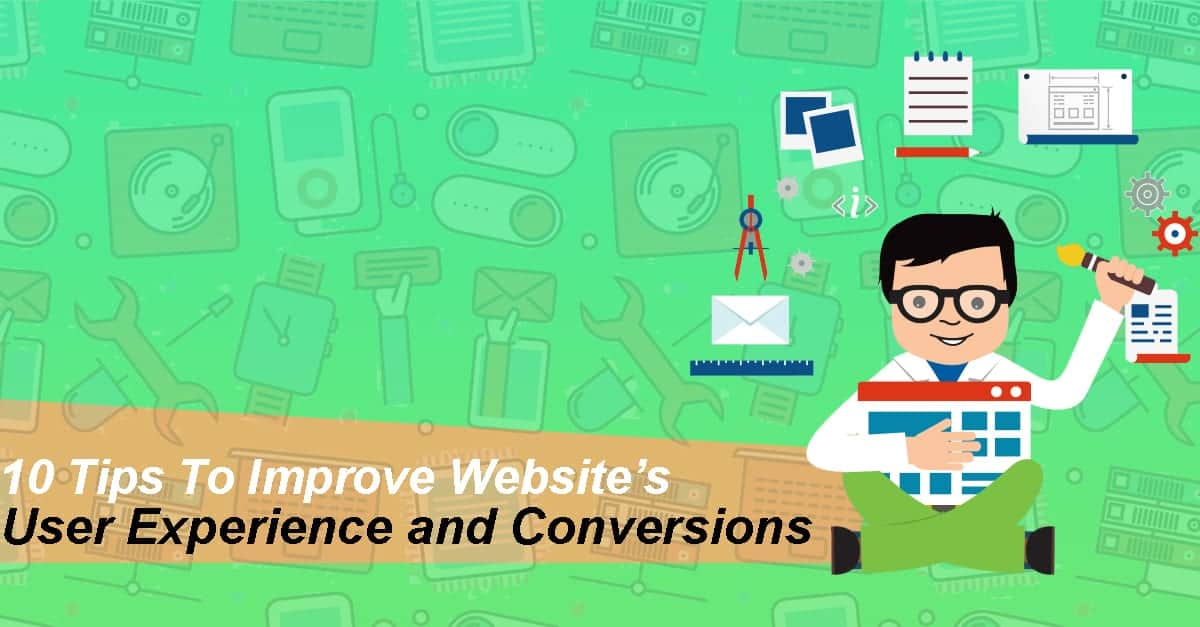 10 Tips To Improve Website's
User Experience and Conversions